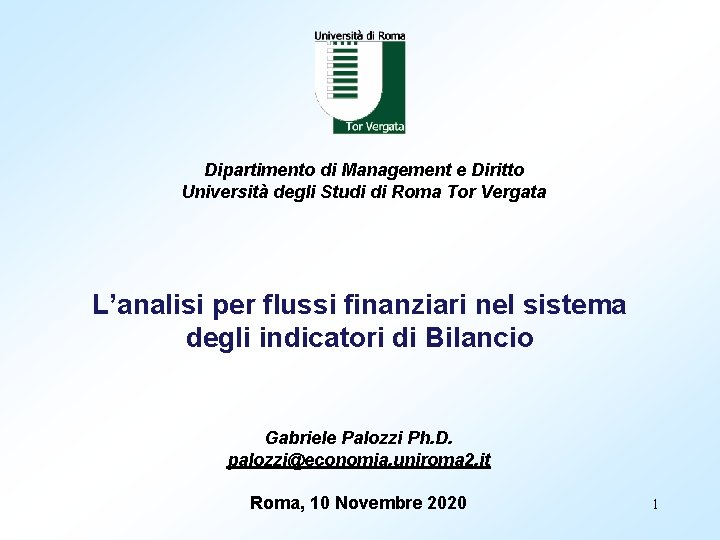 Università di Roma
Tor Vergata

Dipartimento di Management e Diritto
Università degli Studi di Roma Tor Vergata

L'analisi per flussi finanziari nel sistema degli indicatori di Bilancio

Gabriele Palozzi Ph.D.
palozzi@economia.uniroma2.it

Roma, 10 Novembre 2020

1